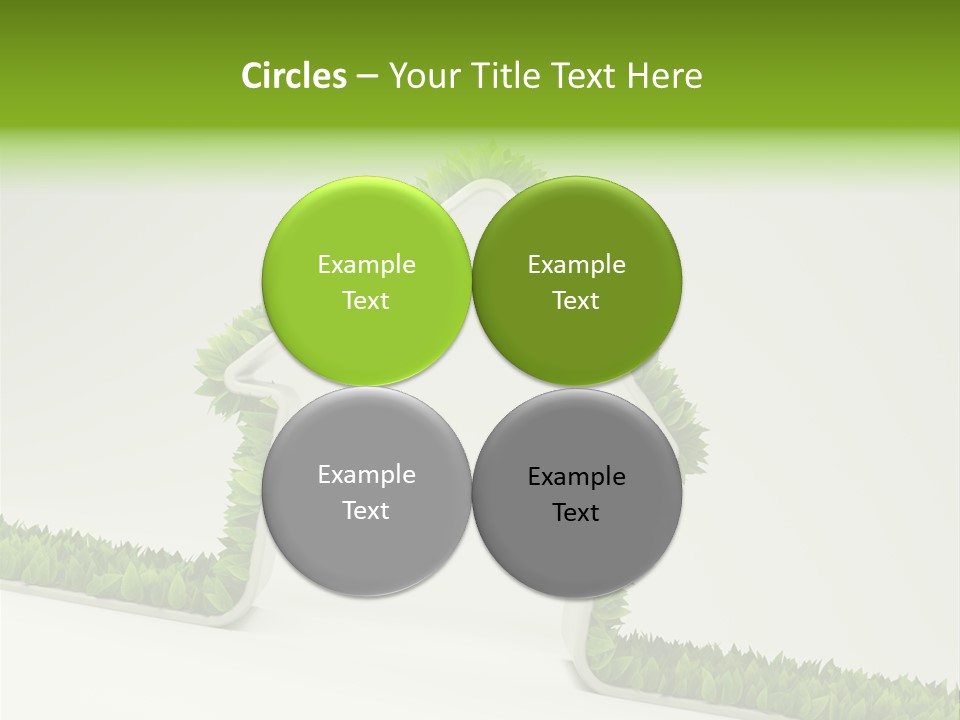 Circles – Your Title Text Here

Example Text

Example Text

Example Text

Example Text